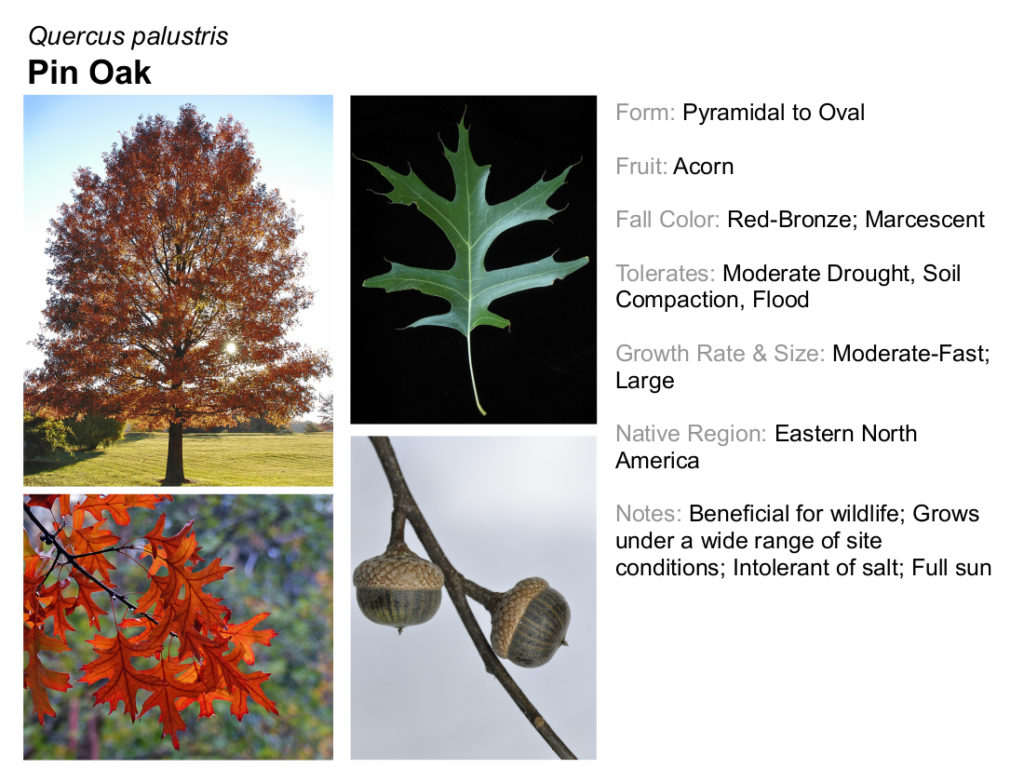 Quercus palustris
Pin Oak

Form: Pyramidal to Oval

Fruit: Acorn

Fall Color: Red-Bronze; Marcescent

Tolerates: Moderate Drought, Soil Compaction, Flood

Growth Rate & Size: Moderate-Fast; Large

Native Region: Eastern North America

Notes: Beneficial for wildlife; Grows under a wide range of site conditions; Intolerant of salt; Full sun